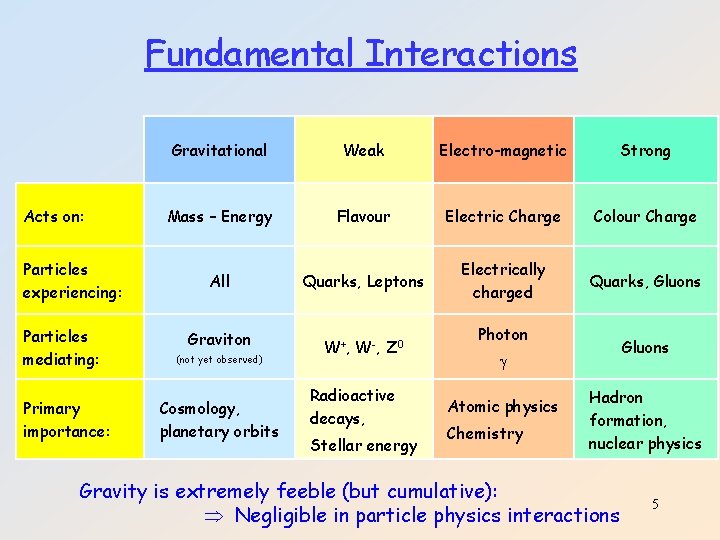 Fundamental Interactions

| | Gravitational | Weak | Electro-magnetic | Strong |
|---|---|---|---|---|
| Acts on: | Mass – Energy | Flavour | Electric Charge | Colour Charge |
| Particles experiencing: | All | Quarks, Leptons | Electrically charged | Quarks, Gluons |
| Particles mediating: | Graviton (not yet observed) | $W^+$, $W^-$, $Z^0$ | Photon $\gamma$ | Gluons |
| Primary importance: | Cosmology, planetary orbits | Radioactive decays, Stellar energy | Atomic physics Chemistry | Hadron formation, nuclear physics |

Gravity is extremely feeble (but cumulative):
$\Rightarrow$ Negligible in particle physics interactions

5